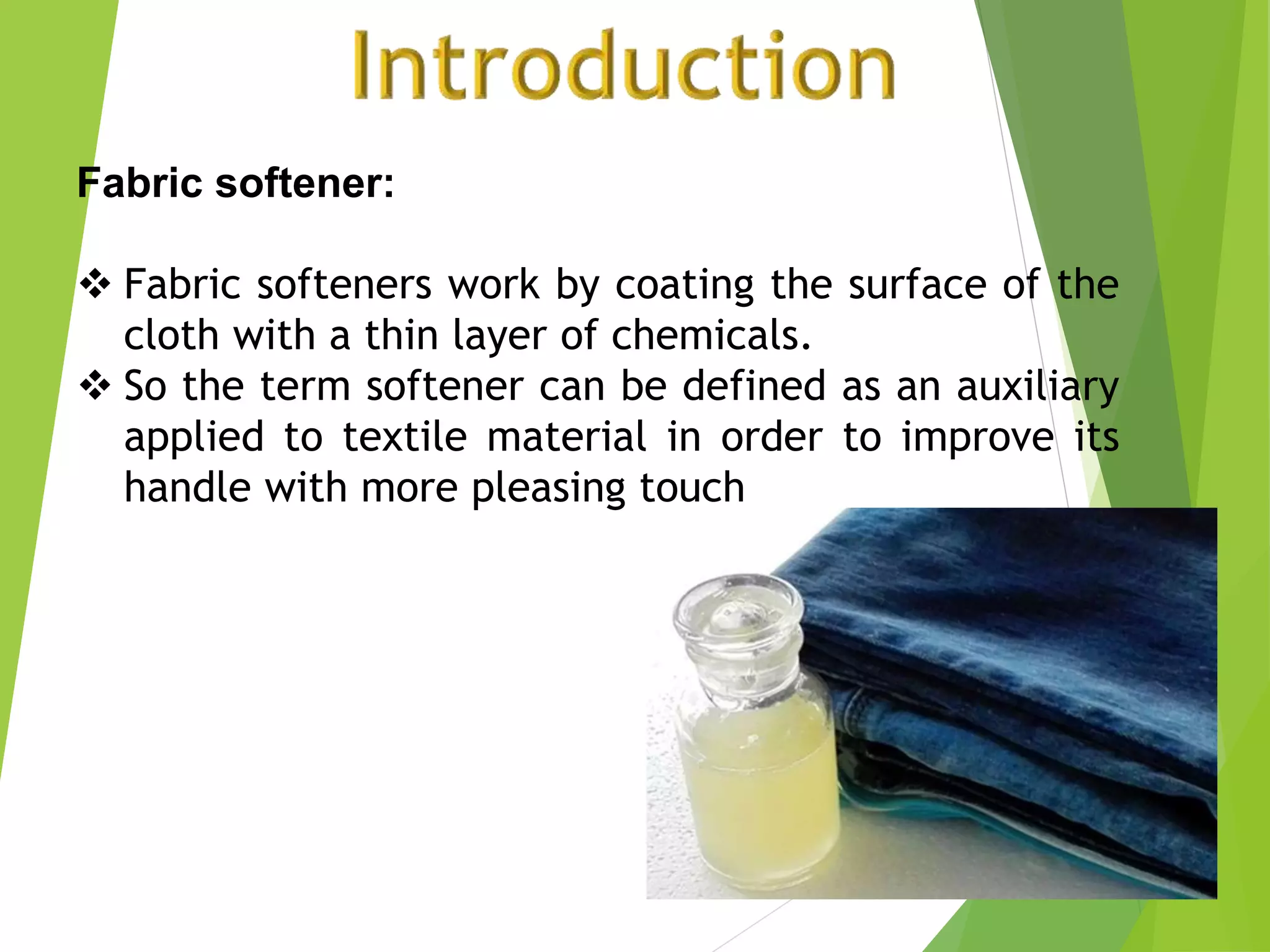 Introduction

Fabric softener:

❖ Fabric softeners work by coating the surface of the cloth with a thin layer of chemicals.
❖ So the term softener can be defined as an auxiliary applied to textile material in order to improve its handle with more pleasing touch